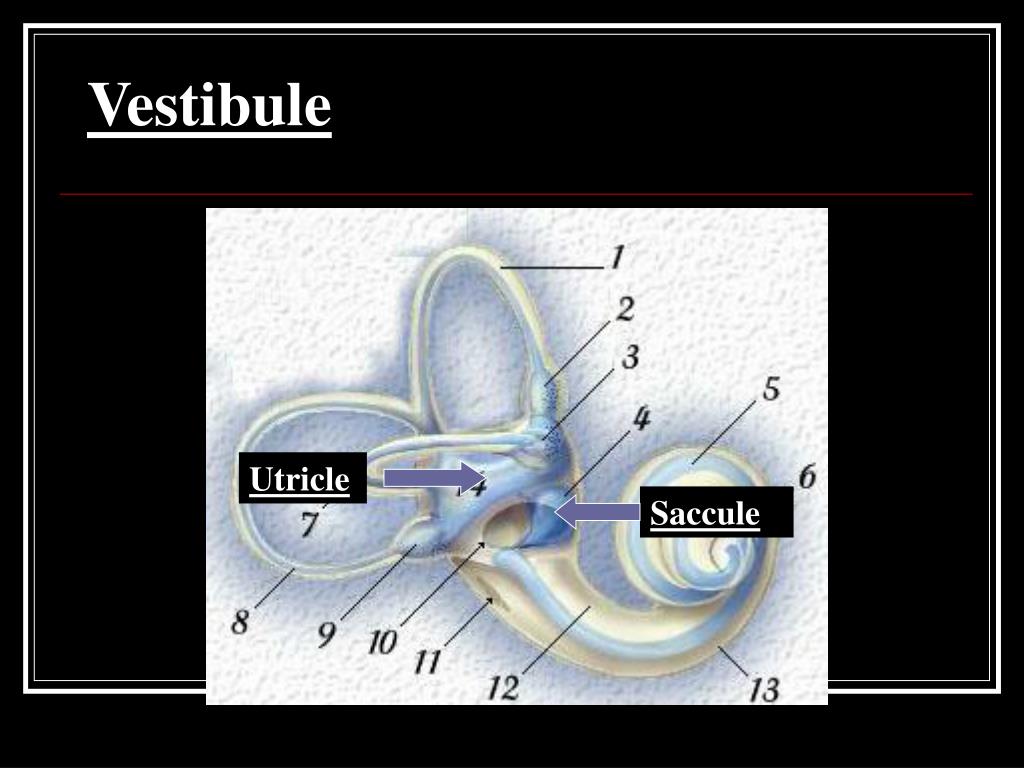 Vestibule

1
2
3
4
5
6
Utricle
14
Saccule
7
8
9
10
11
12
13